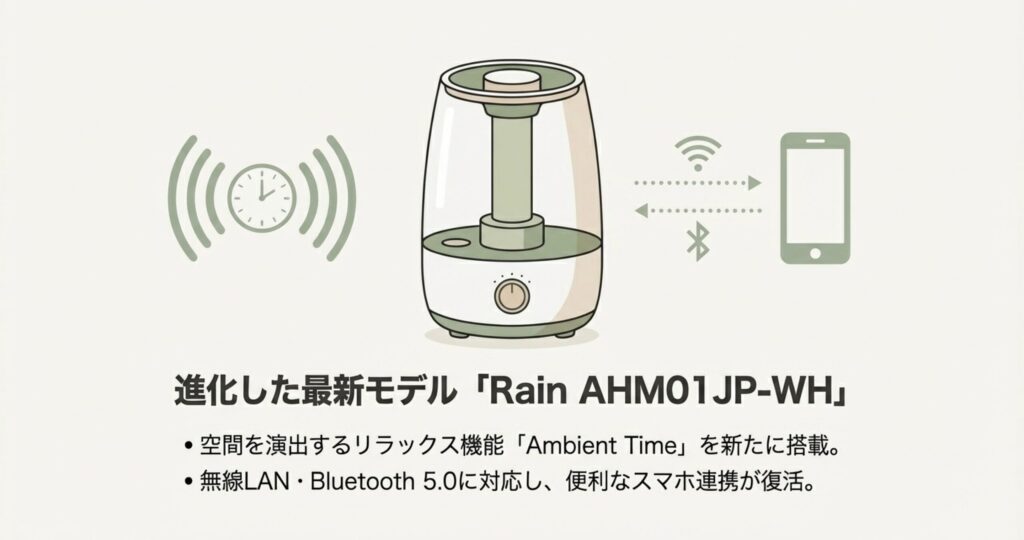 進化した最新モデル「Rain AHM01JP-WH」

• 空間を演出するリラックス機能「Ambient Time」を新たに搭載。

• 無線LAN・Bluetooth 5.0に対応し、便利なスマホ連携が復活。